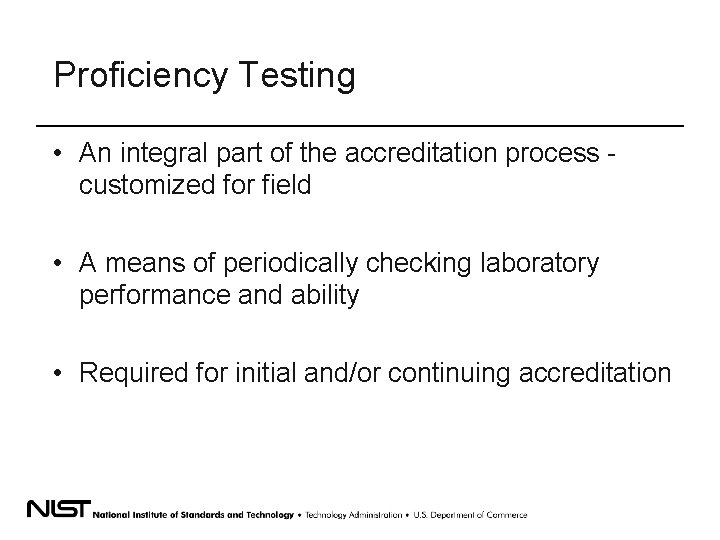 Proficiency Testing

• An integral part of the accreditation process - customized for field

• A means of periodically checking laboratory performance and ability

• Required for initial and/or continuing accreditation

NIST National Institute of Standards and Technology • Technology Administration • U.S. Department of Commerce